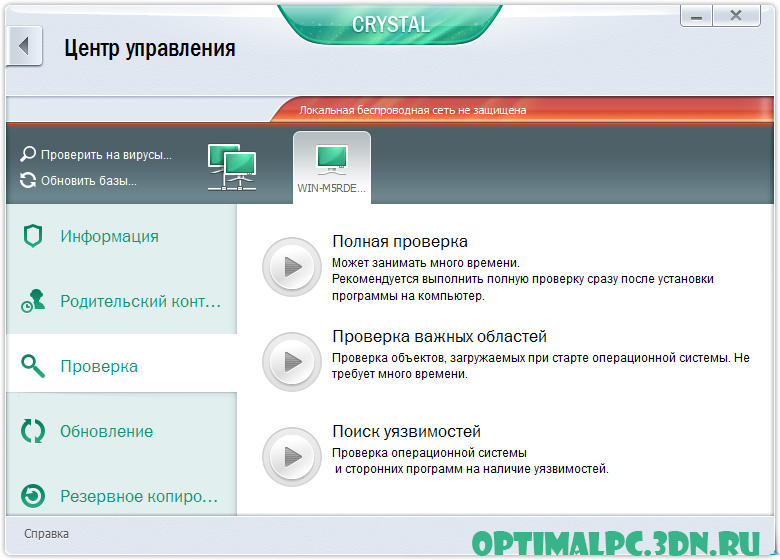 CRYSTAL

Центр управления

Локальная беспроводная сеть не защищена

Проверить на вирусы...
Обновить базы...

WIN-M5RDE...

Информация

Родительский конт...

Проверка

Обновление

Резервное копиро...

Полная проверка
Может занимать много времени.
Рекомендуется выполнить полную проверку сразу после установки программы на компьютер.

Проверка важных областей
Проверка объектов, загружаемых при старте операционной системы. Не требует много времени.

Поиск уязвимостей
Проверка операционной системы
и сторонних программ на наличие уязвимостей.

Справка

OPTIMALPC.3DN.RU